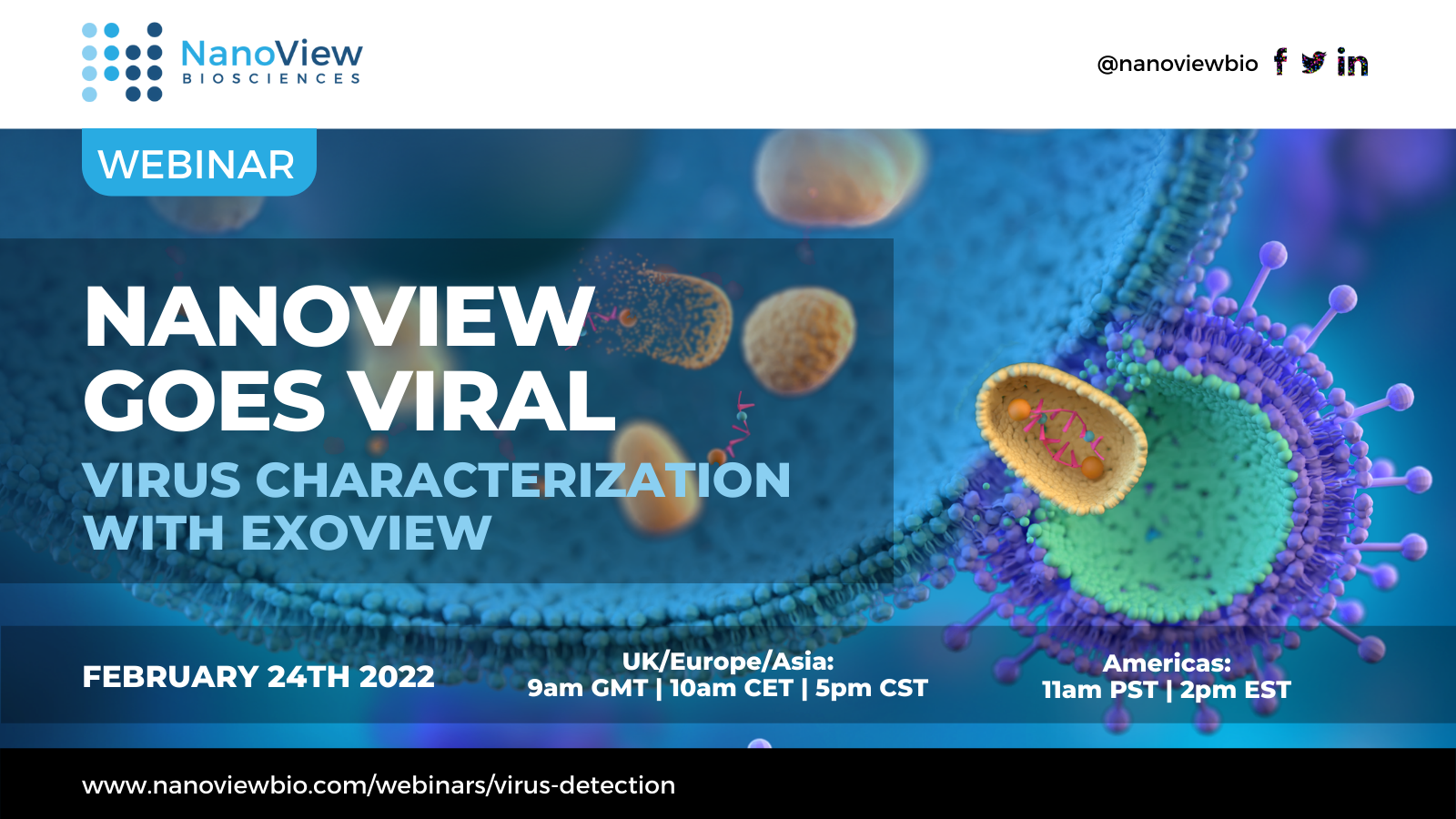 NanoView
BIOSCIENCES

@nanoviewbio

WEBINAR

NANOVIEW GOES VIRAL

VIRUS CHARACTERIZATION WITH EXOVIEW

FEBRUARY 24TH 2022

UK/Europe/Asia:
9am GMT | 10am CET | 5pm CST

Americas:
11am PST | 2pm EST

www.nanoviewbio.com/webinars/virus-detection